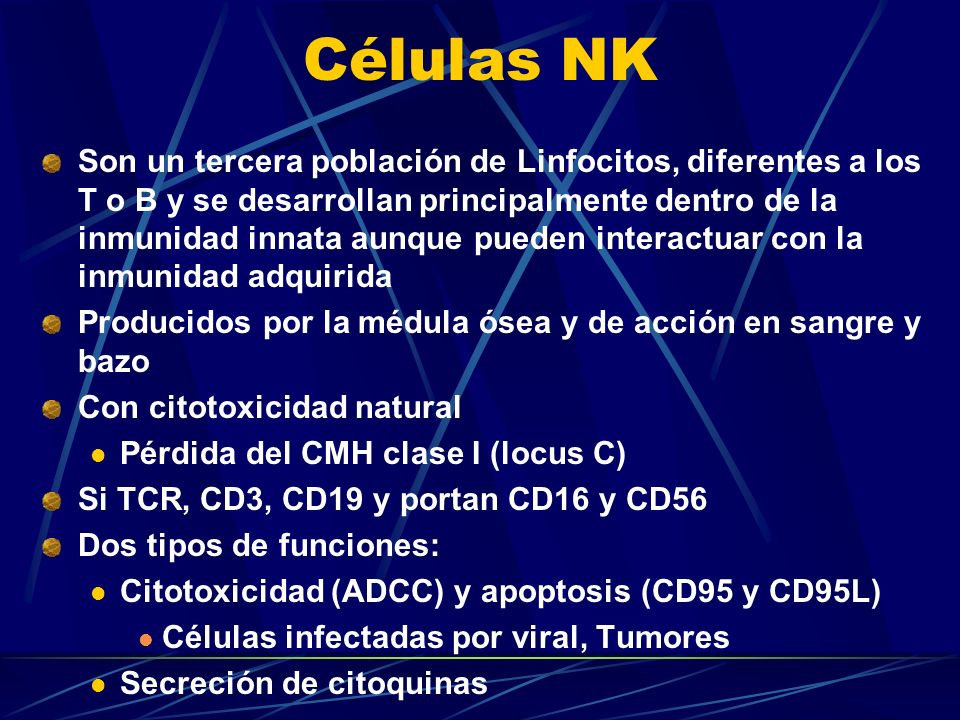 Células NK

Son un tercera población de Linfocitos, diferentes a los T o B y se desarrollan principalmente dentro de la inmunidad innata aunque pueden interactuar con la inmunidad adquirida

Producidos por la médula ósea y de acción en sangre y bazo

Con citotoxicidad natural

Pérdida del CMH clase I (locus C)

Si TCR, CD3, CD19 y portan CD16 y CD56

Dos tipos de funciones:

Citotoxicidad (ADCC) y apoptosis (CD95 y CD95L)

Células infectadas por viral, Tumores

Secreción de citoquinas